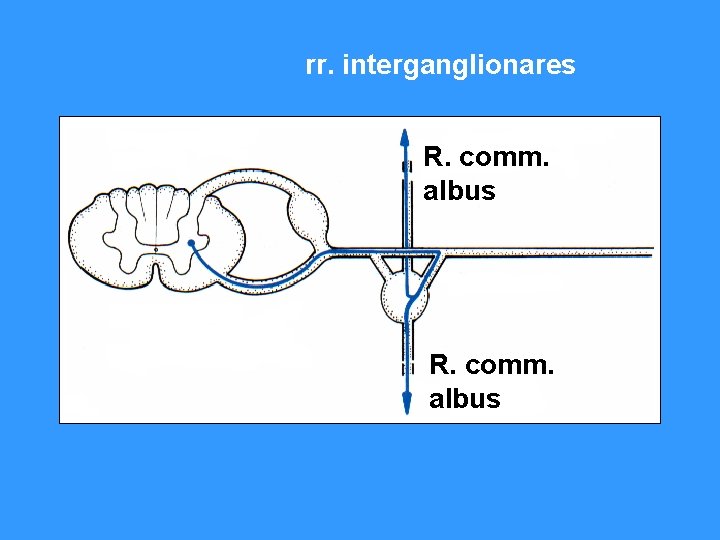 rr. interganglionares

R. comm. albus

R. comm. albus